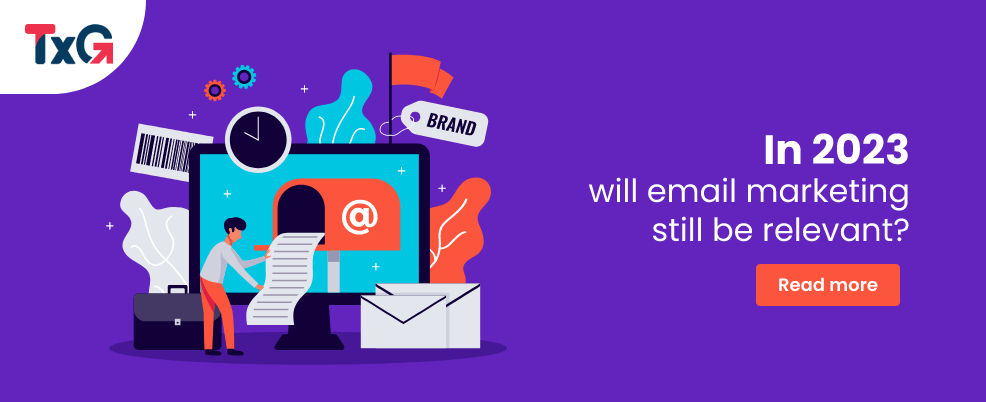 TxG

BRAND

@

In 2023
will email marketing still be relevant?

Read more